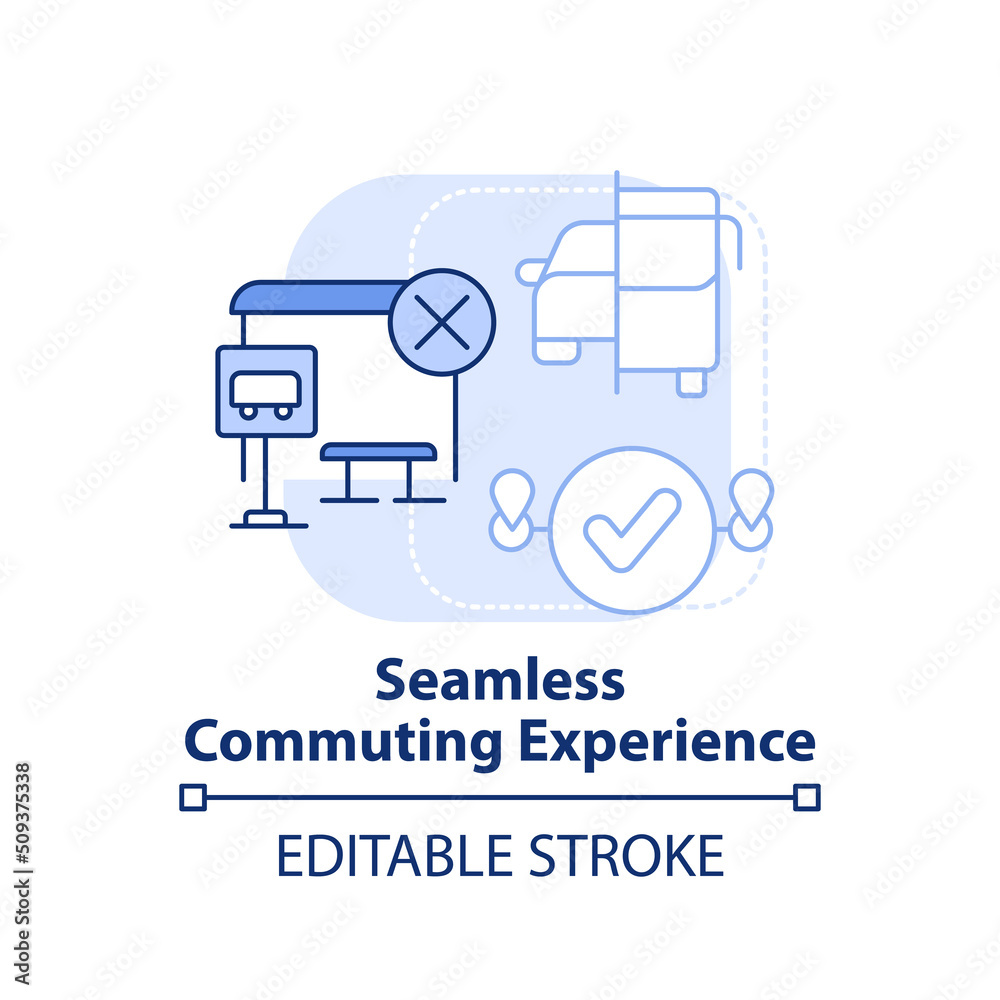 Seamless Commuting Experience

EDITABLE STROKE

Adobe Stock | #509375338